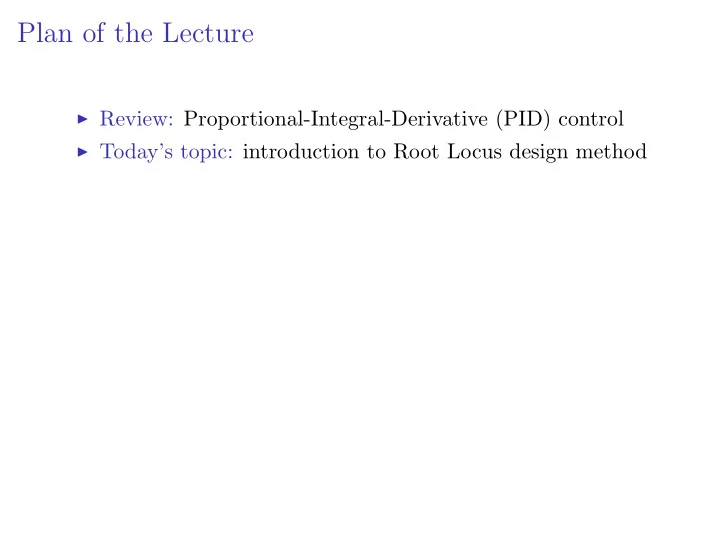 Plan of the Lecture

▶ Review: Proportional-Integral-Derivative (PID) control
▶ Today's topic: introduction to Root Locus design method